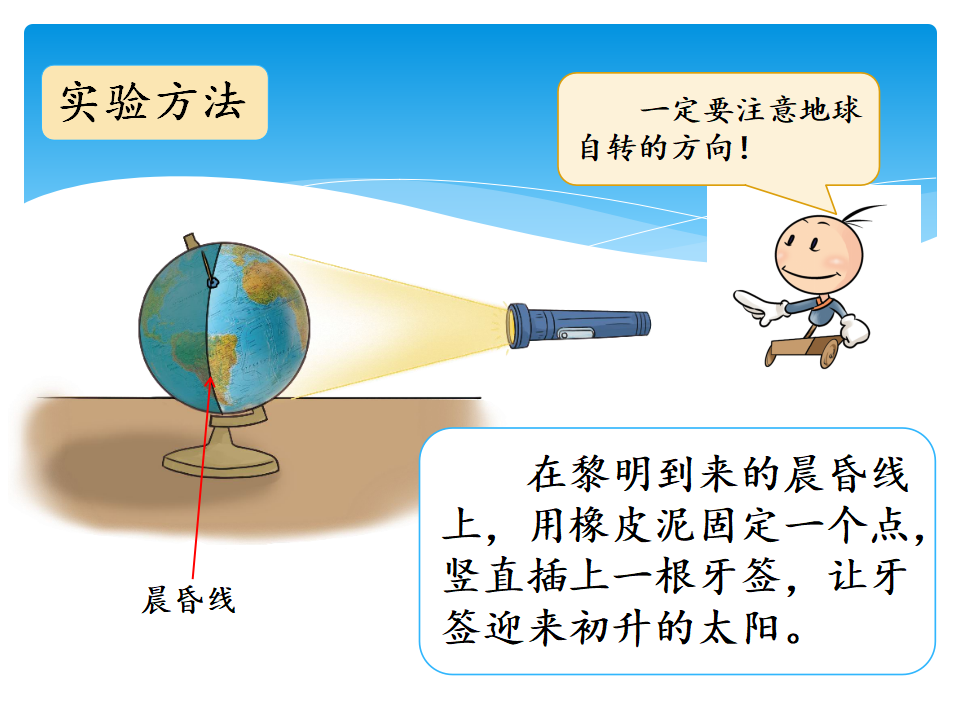 实验方法

一定要注意地球自转的方向！

晨昏线

在黎明到来的晨昏线上，用橡皮泥固定一个点，竖直插上一根牙签，让牙签迎来初升的太阳。